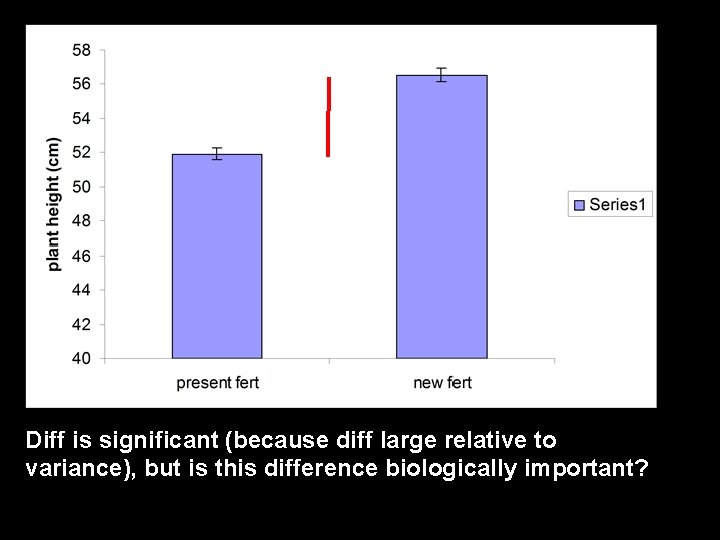 58
56
54
52
50
48
46
44
42
40

plant height (cm)

present fert
new fert

Series1

Diff is significant (because diff large relative to variance), but is this difference biologically important?